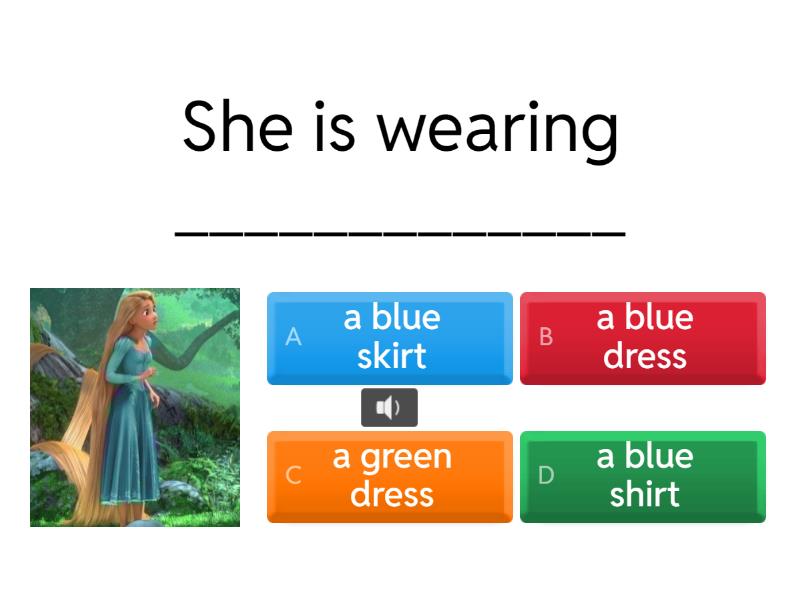 She is wearing ________________

A a blue skirt

B a blue dress

C a green dress

D a blue shirt